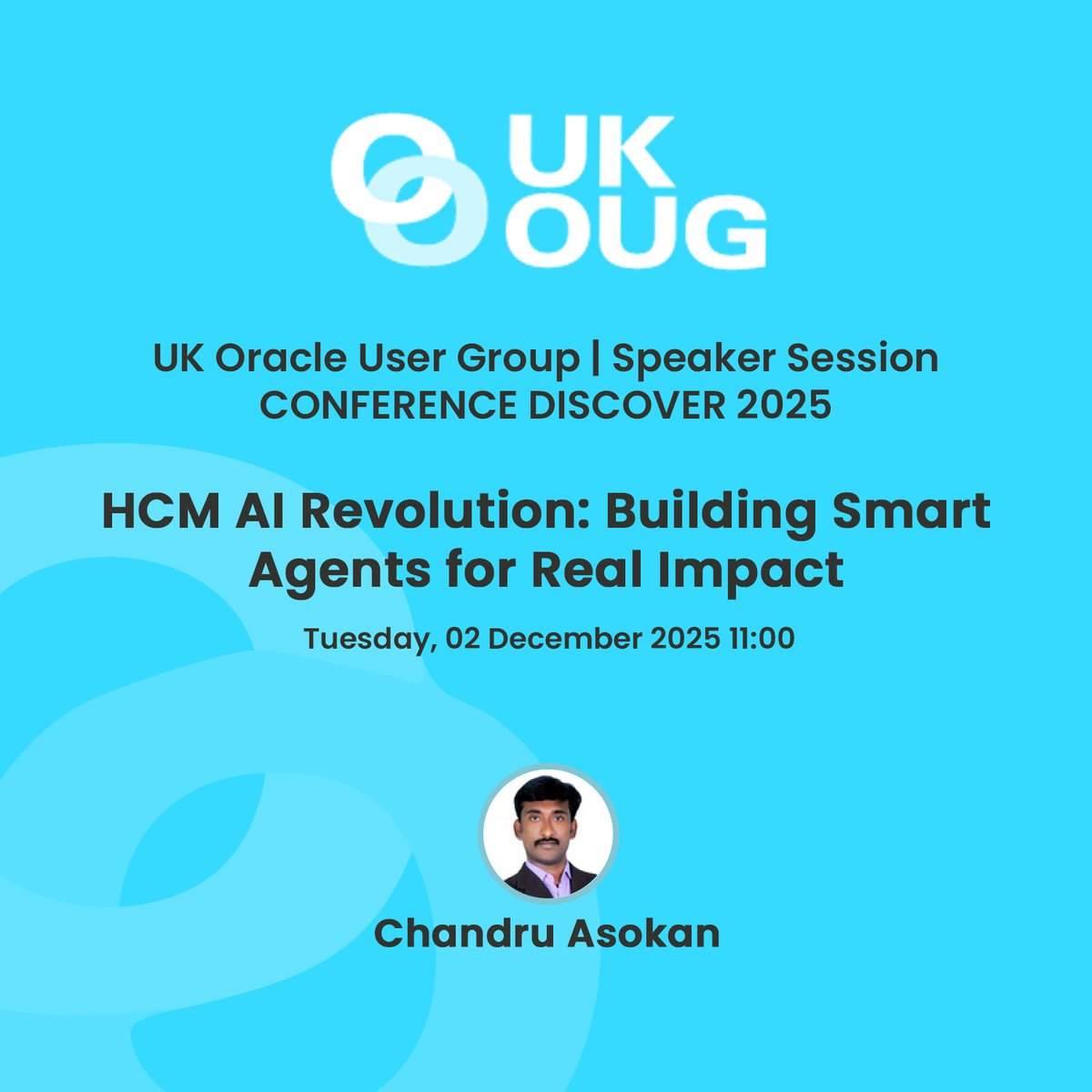 UK OUG

UK Oracle User Group | Speaker Session
CONFERENCE DISCOVER 2025

HCM AI Revolution: Building Smart Agents for Real Impact

Tuesday, 02 December 2025 11:00

Chandru Asokan